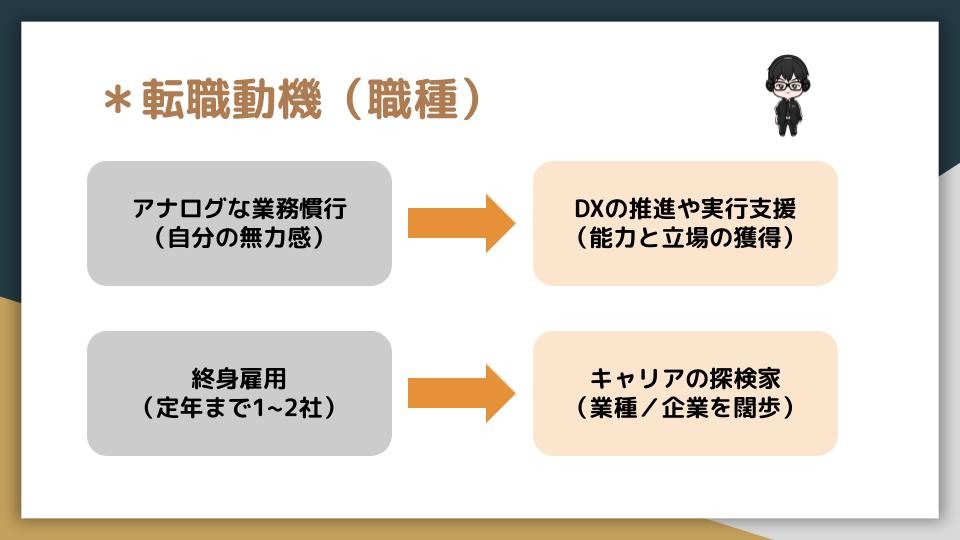 ＊転職動機（職種）

アナログな業務慣行
（自分の無力感）

DXの推進や実行支援
（能力と立場の獲得）

終身雇用
（定年まで1~2社）

キャリアの探検家
（業種／企業を闊歩）